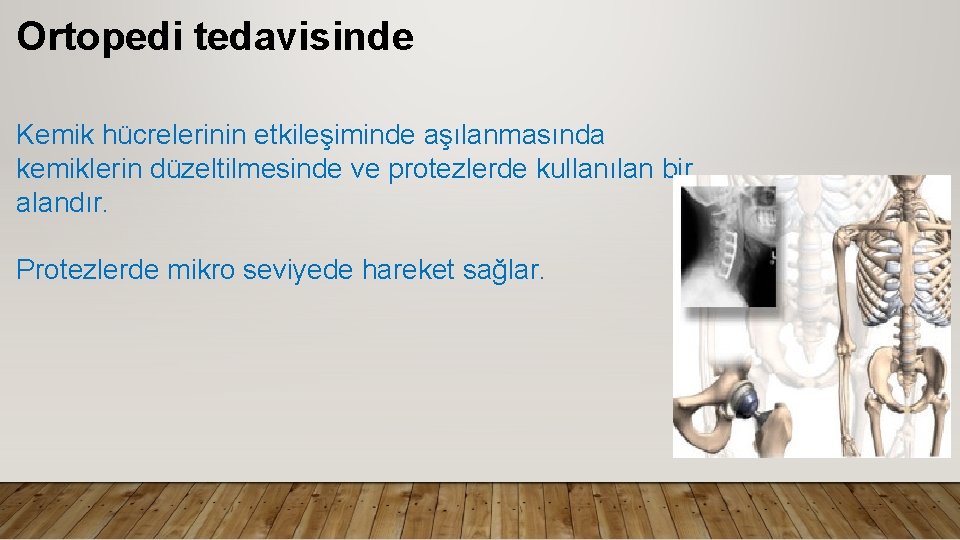 Ortopedi tedavisinde

Kemik hücrelerinin etkileşiminde aşılanmasında kemiklerin düzeltilmesinde ve protezlerde kullanılan bir alandır.

Protezlerde mikro seviyede hareket sağlar.